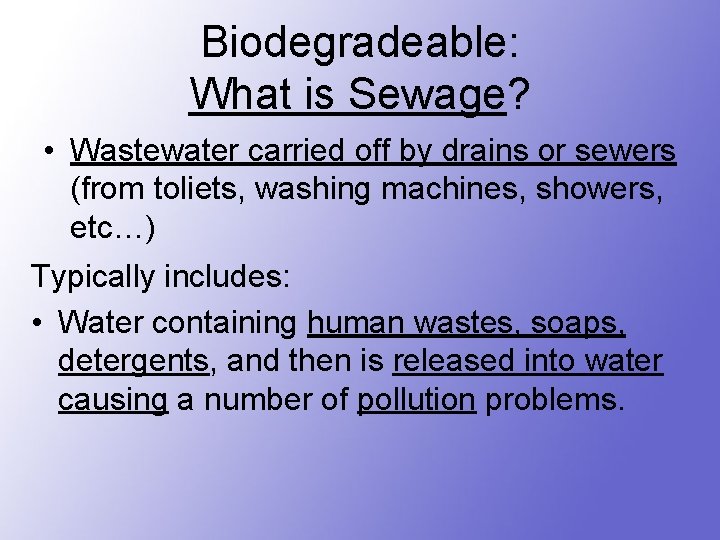 Biodegradeable:
What is Sewage?

• Wastewater carried off by drains or sewers (from toliets, washing machines, showers, etc…)

Typically includes:

• Water containing human wastes, soaps, detergents, and then is released into water causing a number of pollution problems.